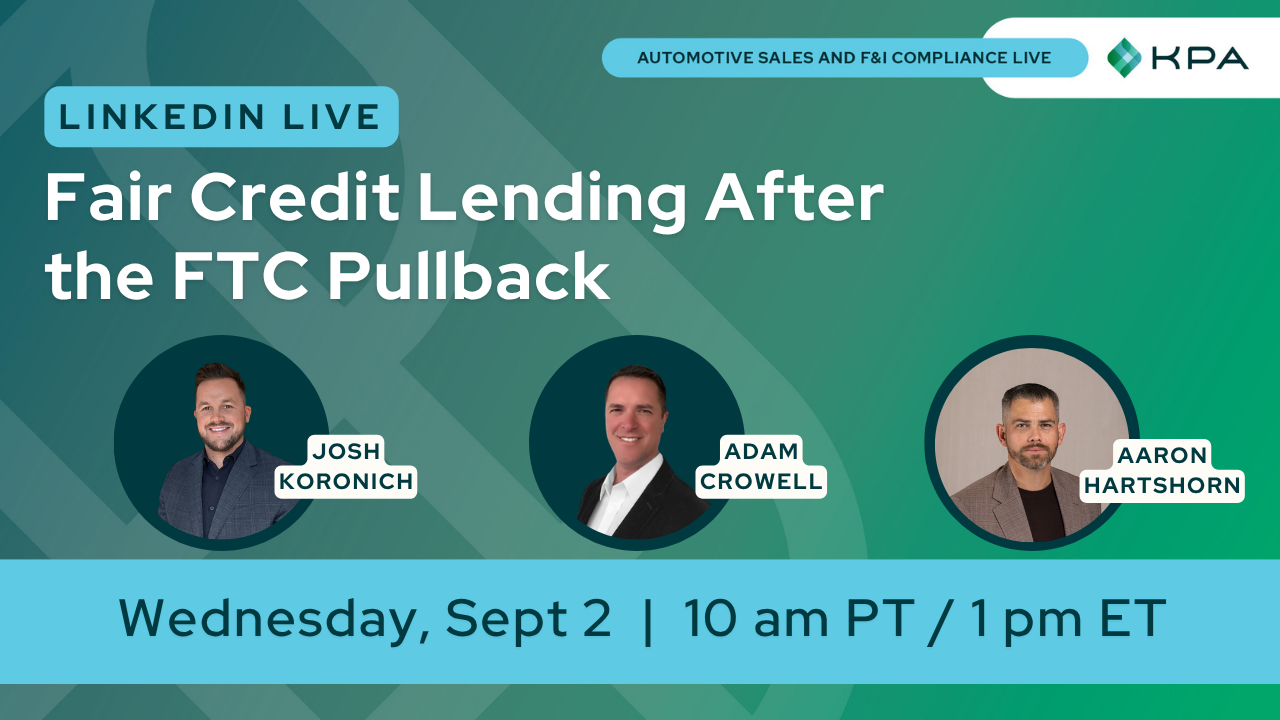 AUTOMOTIVE SALES AND F&I COMPLIANCE LIVE

KPA

LINKEDIN LIVE

Fair Credit Lending After the FTC Pullback

JOSH KORONICH

ADAM CROWELL

AARON HARTSHORN

Wednesday, Sept 2 | 10 am PT / 1 pm ET